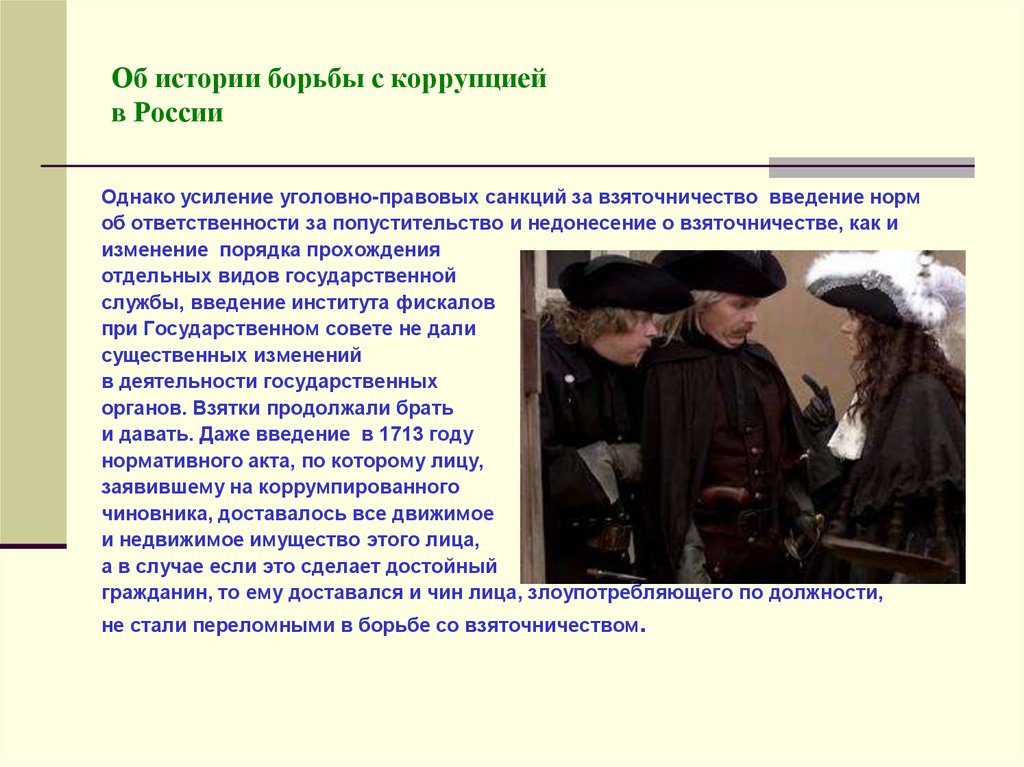 Об истории борьбы с коррупцией в России

Однако усиление уголовно-правовых санкций за взяточничество введение норм об ответственности за попустительство и недонесение о взяточничестве, как и изменение порядка прохождения отдельных видов государственной службы, введение института фискалов при Государственном совете не дали существенных изменений в деятельности государственных органов. Взятки продолжали брать и давать. Даже введение в 1713 году нормативного акта, по которому лицу, заявившему на коррумпированного чиновника, доставалось все движимое и недвижимое имущество этого лица, а в случае если это сделает достойный гражданин, то ему доставался и чин лица, злоупотребляющего по должности, не стали переломными в борьбе со взяточничеством.